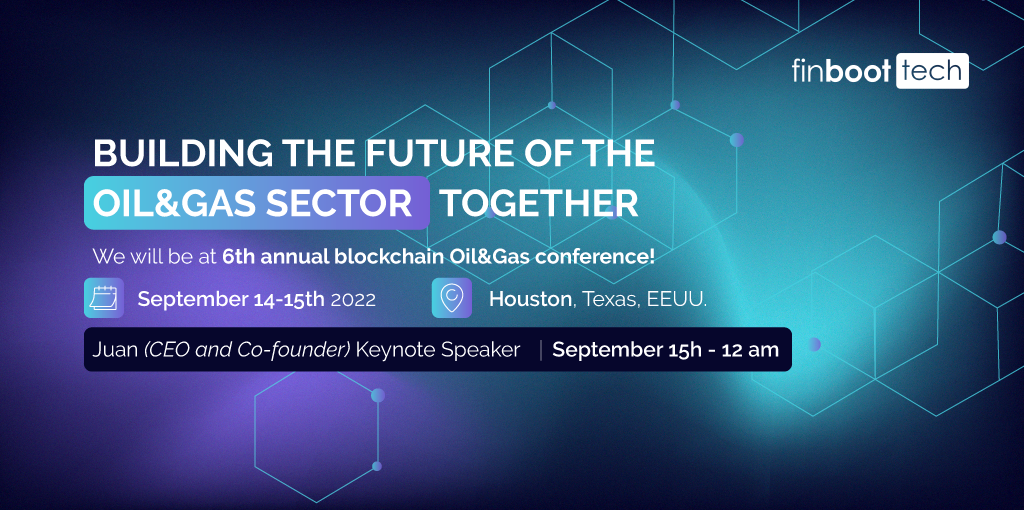 finboot tech

BUILDING THE FUTURE OF THE OIL&GAS SECTOR TOGETHER

We will be at 6th annual blockchain Oil&Gas conference!

September 14-15th 2022

Houston, Texas, EEUU.

Juan (CEO and Co-founder) Keynote Speaker | September 15h - 12 am